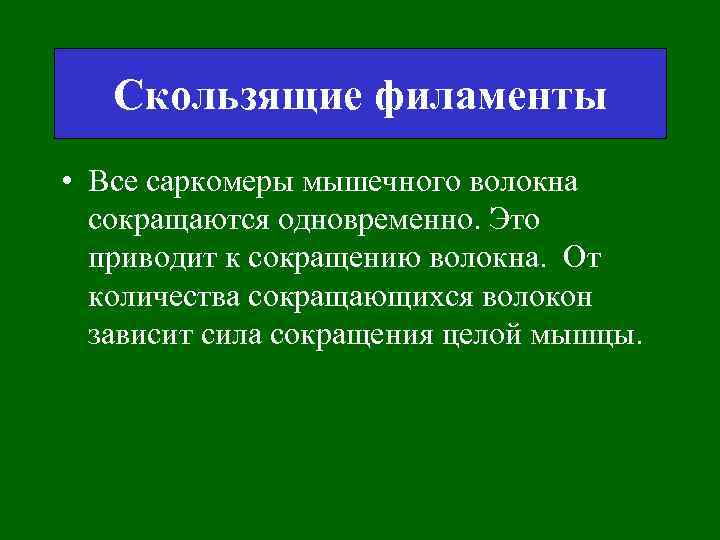 Скользящие филаменты

• Все саркомеры мышечного волокна сокращаются одновременно. Это приводит к сокращению волокна. От количества сокращающихся волокон зависит сила сокращения целой мышцы.